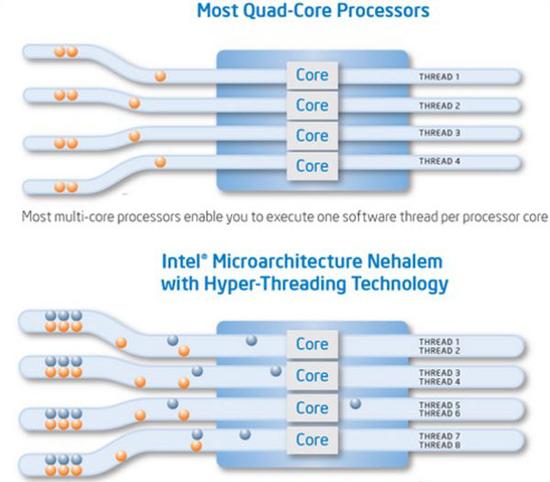 Most Quad-Core Processors

Core
THREAD 1
Core
THREAD 2
Core
THREAD 3
Core
THREAD 4

Most multi-core processors enable you to execute one software thread per processor core

Intel® Microarchitecture Nehalem with Hyper-Threading Technology

Core
THREAD 1
THREAD 2
Core
THREAD 3
THREAD 4
Core
THREAD 5
THREAD 6
Core
THREAD 7
THREAD 8